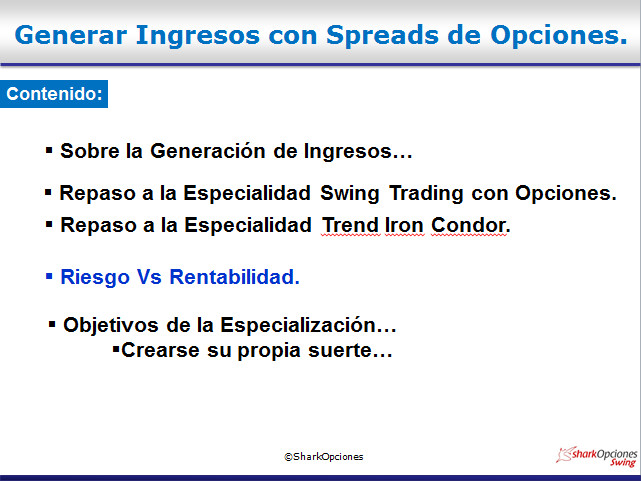 Generar Ingresos con Spreads de Opciones.

Contenido:

▪ Sobre la Generación de Ingresos…

▪ Repaso a la Especialidad Swing Trading con Opciones.

▪ Repaso a la Especialidad Trend Iron Condor.

▪ Riesgo Vs Rentabilidad.

▪ Objetivos de la Especialización…

▪Crearse su propia suerte…

©SharkOpciones

SharkOpciones Swing